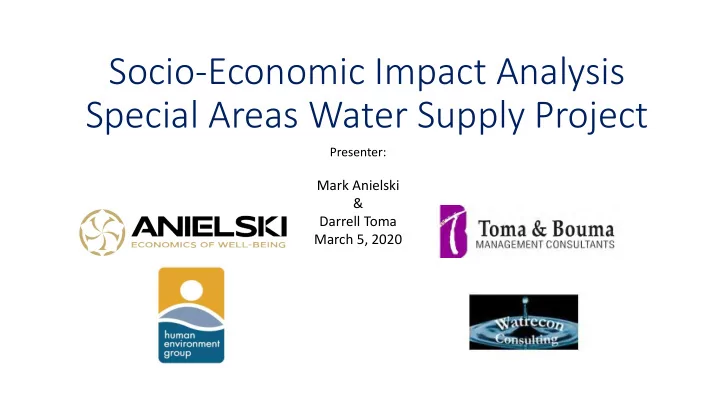 Socio-Economic Impact Analysis
Special Areas Water Supply Project

Presenter:

Mark Anielski
&
Darrell Toma
March 5, 2020

ANIELSKI
ECONOMICS OF WELL-BEING

Toma & Bouma
MANAGEMENT CONSULTANTS

human environment group

Watrecon Consulting